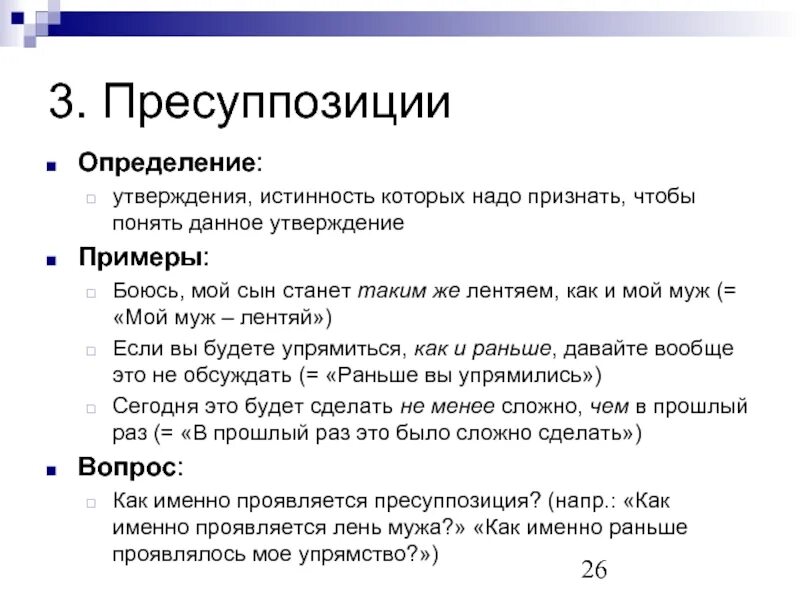 3. Пресуппозиции

Определение:

утверждения, истинность которых надо признать, чтобы понять данное утверждение

Примеры:

Боюсь, мой сын станет таким же лентяем, как и мой муж (= «Мой муж – лентяй»)

Если вы будете упрямиться, как и раньше, давайте вообще это не обсуждать (= «Раньше вы упрямились»)

Сегодня это будет сделать не менее сложно, чем в прошлый раз (= «В прошлый раз это было сложно сделать»)

Вопрос:

Как именно проявляется пресуппозиция? (напр.: «Как именно проявляется лень мужа?» «Как именно раньше проявлялось мое упрямство?»)

26